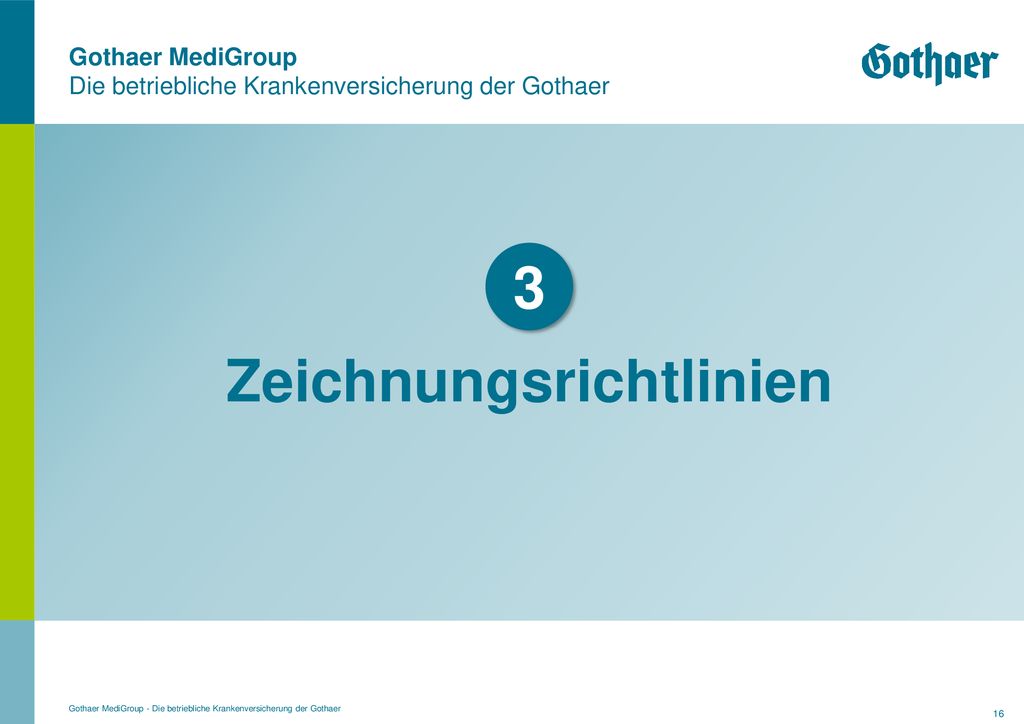 Gothaer MediGroup
Die betriebliche Krankenversicherung der Gothaer

Gothaer

3

Zeichnungsrichtlinien

Gothaer MediGroup - Die betriebliche Krankenversicherung der Gothaer

16